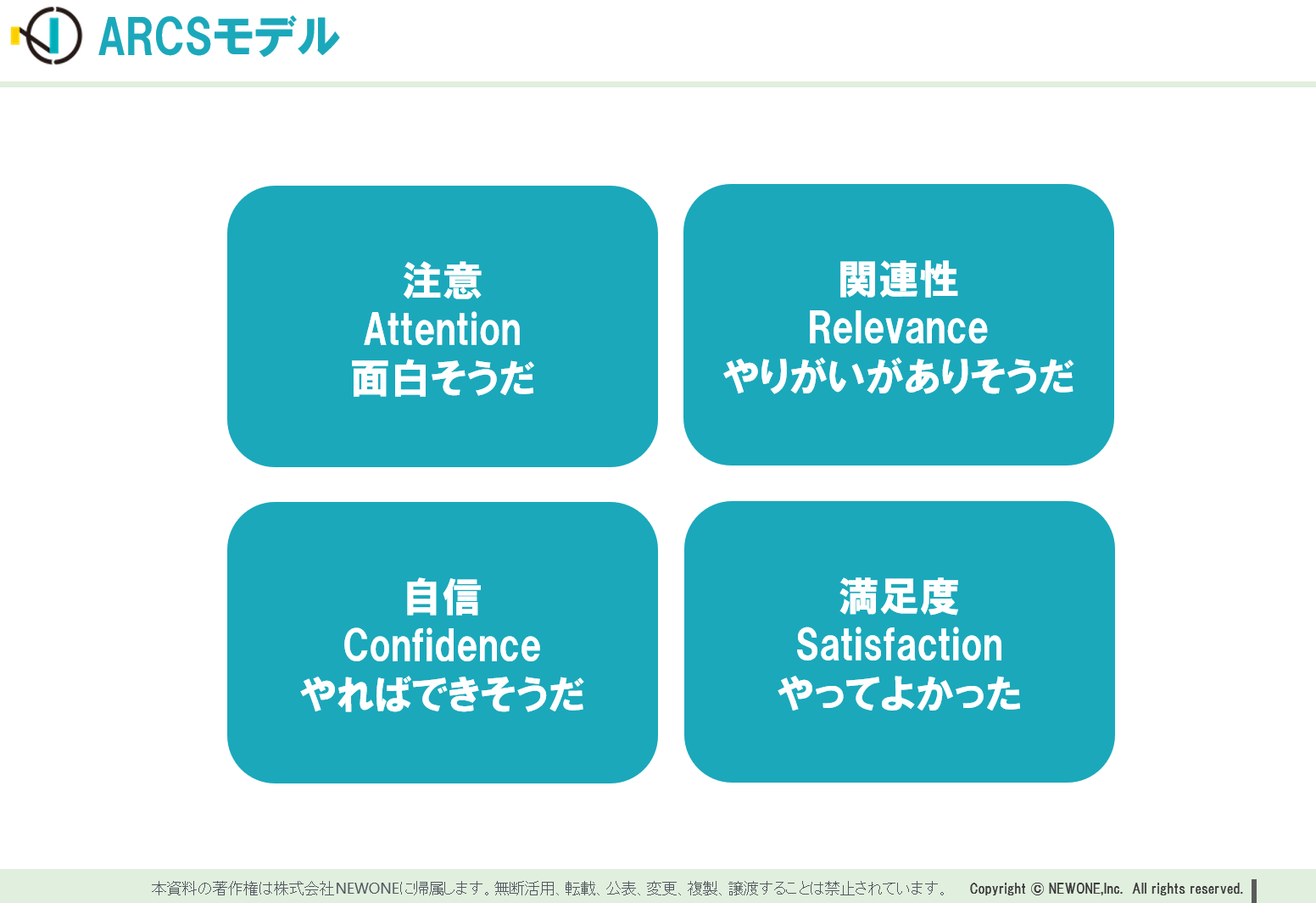 ARCSモデル

注意
Attention
面白そうだ

関連性
Relevance
やりがいがありそうだ

自信
Confidence
やればできそうだ

満足度
Satisfaction
やってよかった

本資料の著作権は株式会社NEWONEに帰属します。無断活用、転載、公表、変更、複製、譲渡することは禁止されています。 Copyright © NEWONE,Inc. All rights reserved.